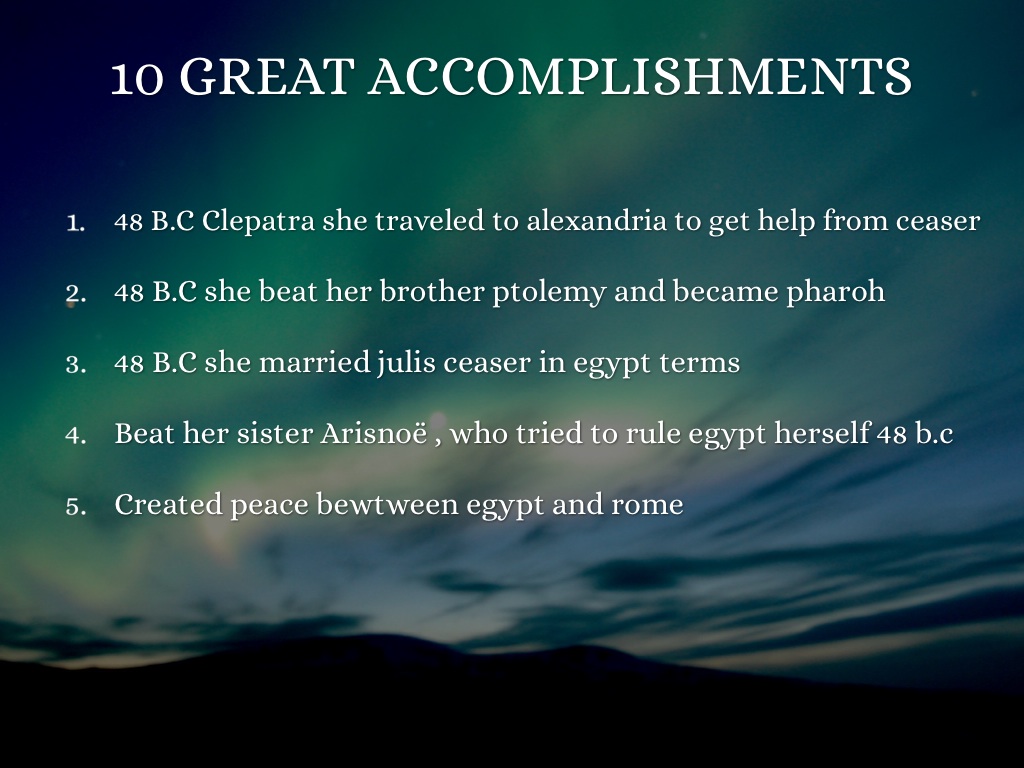 10 GREAT ACCOMPLISHMENTS

1. 48 B.C Clepatra she traveled to alexandria to get help from ceaser
2. 48 B.C she beat her brother ptolemy and became pharoh
3. 48 B.C she married julis ceaser in egypt terms
4. Beat her sister Arisnoë , who tried to rule egypt herself 48 b.c
5. Created peace bewtween egypt and rome